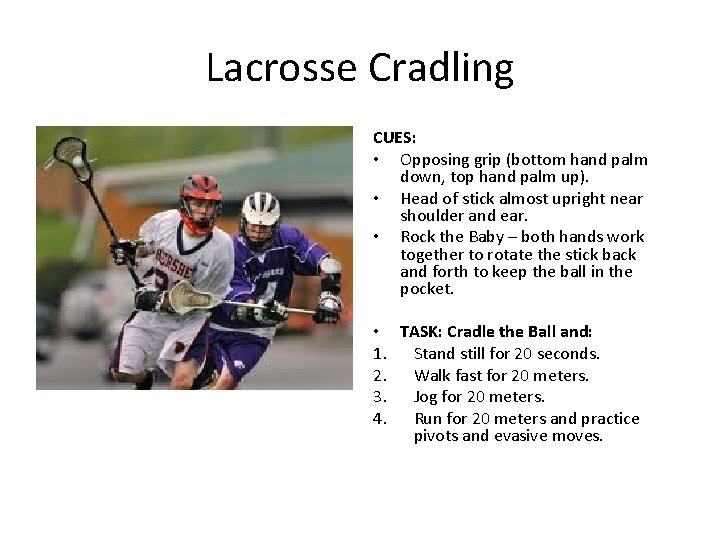 Lacrosse Cradling

CUES:
• Opposing grip (bottom hand palm down, top hand palm up).
• Head of stick almost upright near shoulder and ear.
• Rock the Baby – both hands work together to rotate the stick back and forth to keep the ball in the pocket.

• TASK: Cradle the Ball and:
1. Stand still for 20 seconds.
2. Walk fast for 20 meters.
3. Jog for 20 meters.
4. Run for 20 meters and practice pivots and evasive moves.